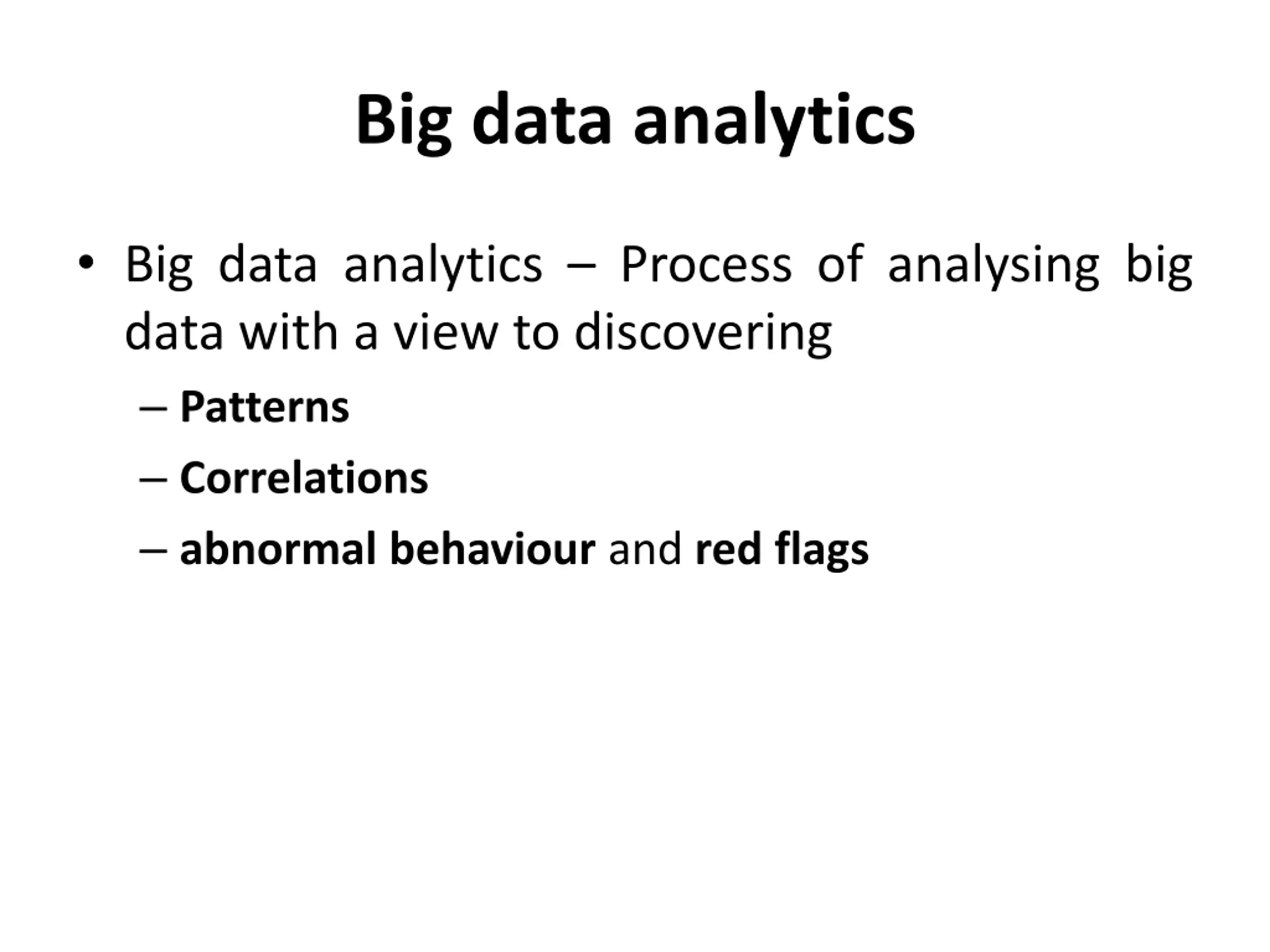 Big data analytics

• Big data analytics – Process of analysing big data with a view to discovering
– Patterns
– Correlations
– abnormal behaviour and red flags